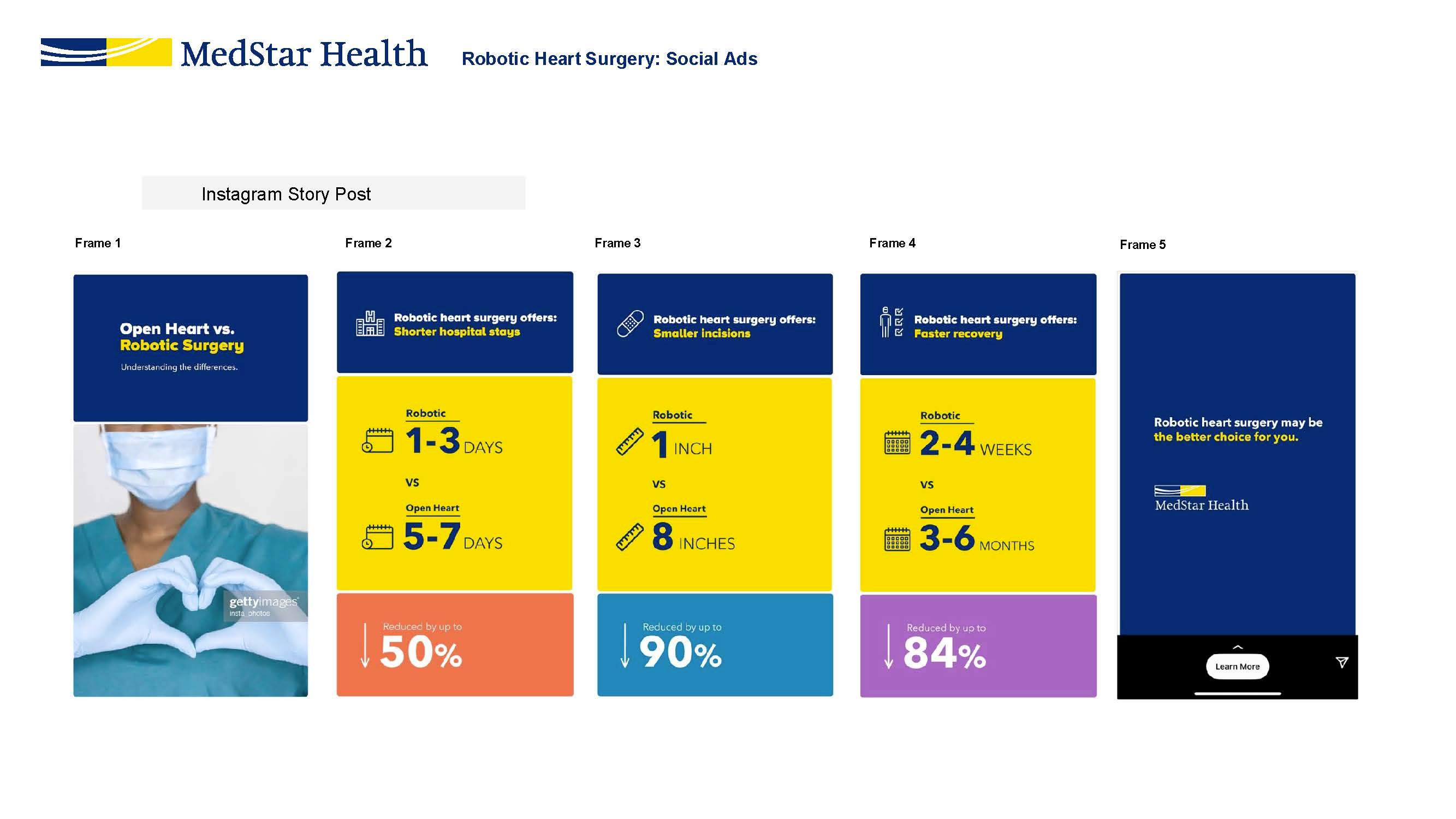 MedStar Health

Robotic Heart Surgery: Social Ads

Instagram Story Post

Frame 1

Open Heart vs.
Robotic Surgery

Understanding the differences.

gettyimages
insta_photos

Frame 2

Robotic heart surgery offers:
Shorter hospital stays

Robotic
1-3 DAYS

VS

Open Heart
5-7 DAYS

Reduced by up to
50%

Frame 3

Robotic heart surgery offers:
Smaller incisions

Robotic
1 INCH

VS

Open Heart
8 INCHES

Reduced by up to
90%

Frame 4

Robotic heart surgery offers:
Faster recovery

Robotic
2-4 WEEKS

VS

Open Heart
3-6 MONTHS

Reduced by up to
84%

Frame 5

Robotic heart surgery may be the better choice for you.

MedStar Health

Learn More